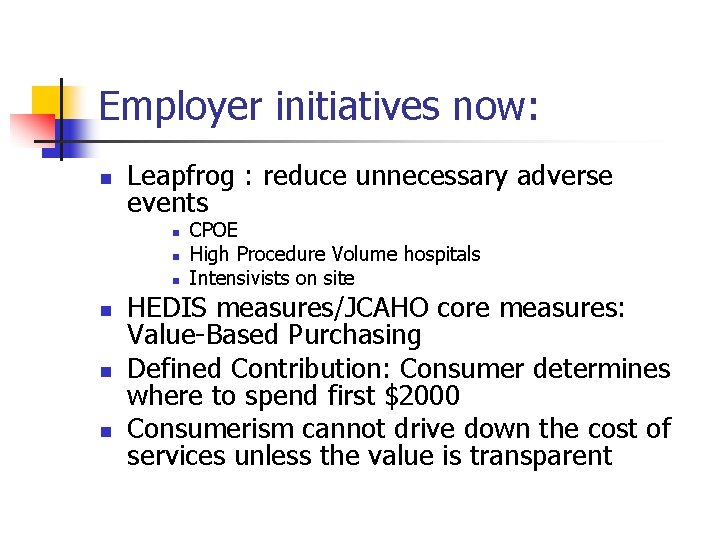 Employer initiatives now:

- Leapfrog : reduce unnecessary adverse events
  - CPOE
  - High Procedure Volume hospitals
  - Intensivists on site
- HEDIS measures/JCAHO core measures: Value-Based Purchasing
- Defined Contribution: Consumer determines where to spend first \$2000
- Consumerism cannot drive down the cost of services unless the value is transparent